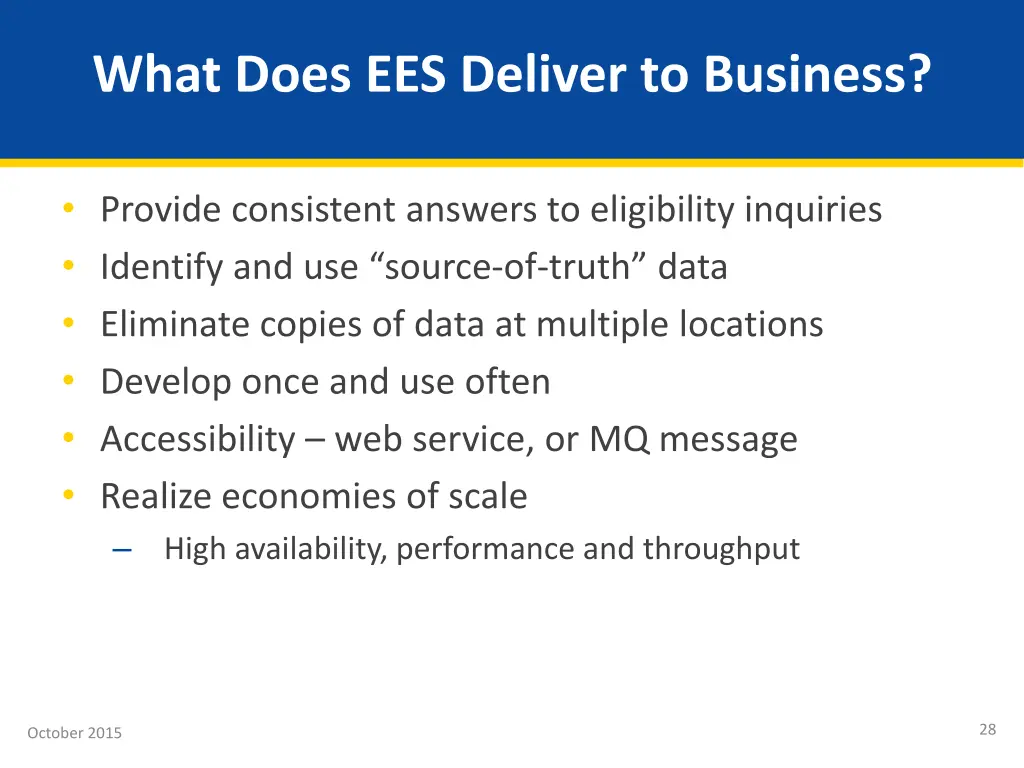 What Does EES Deliver to Business?

• Provide consistent answers to eligibility inquiries
• Identify and use “source-of-truth” data
• Eliminate copies of data at multiple locations
• Develop once and use often
• Accessibility – web service, or MQ message
• Realize economies of scale
– High availability, performance and throughput

October 2015

28